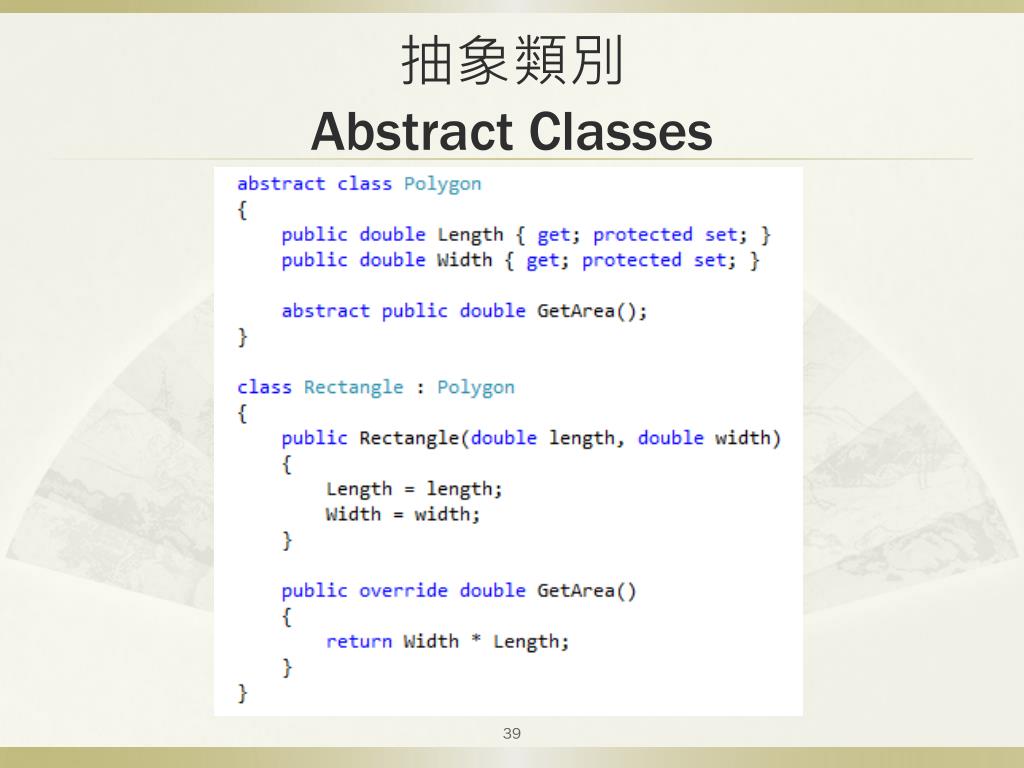 抽象類別
Abstract Classes

abstract class Polygon
{
    public double Length { get; protected set; }
    public double Width { get; protected set; }

    abstract public double GetArea();
}

class Rectangle : Polygon
{
    public Rectangle(double length, double width)
    {
        Length = length;
        Width = width;
    }

    public override double GetArea()
    {
        return Width * Length;
    }
}

39